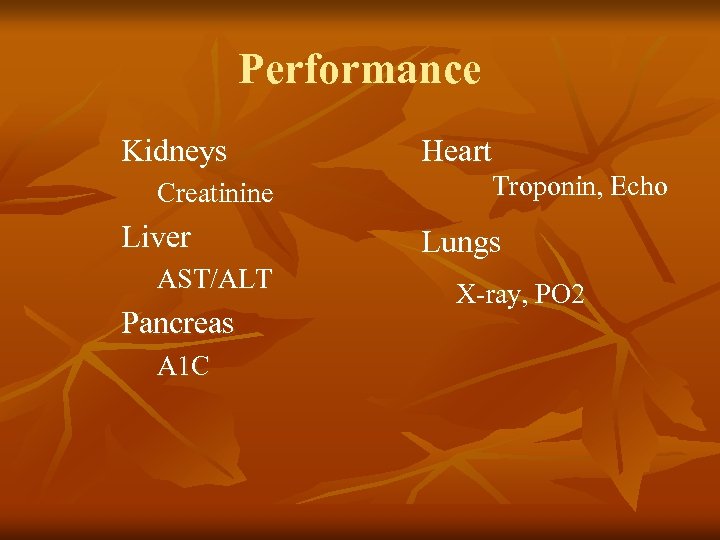 Performance

Kidneys

Creatinine

Liver

AST/ALT

Pancreas

A1C

Heart

Troponin, Echo

Lungs

X-ray, PO2